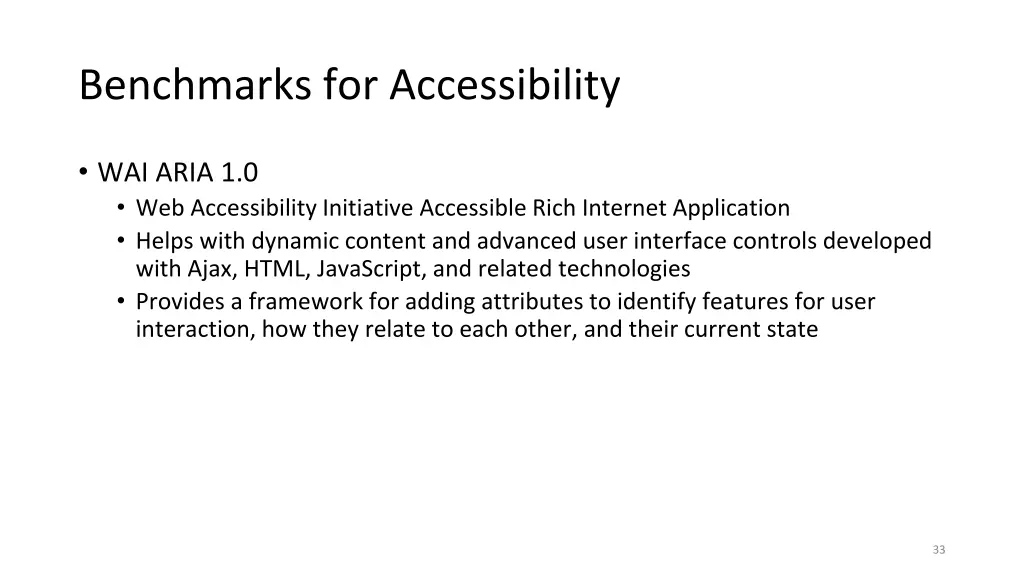 Benchmarks for Accessibility

• WAI ARIA 1.0
  • Web Accessibility Initiative Accessible Rich Internet Application
  • Helps with dynamic content and advanced user interface controls developed with Ajax, HTML, JavaScript, and related technologies
  • Provides a framework for adding attributes to identify features for user interaction, how they relate to each other, and their current state

33